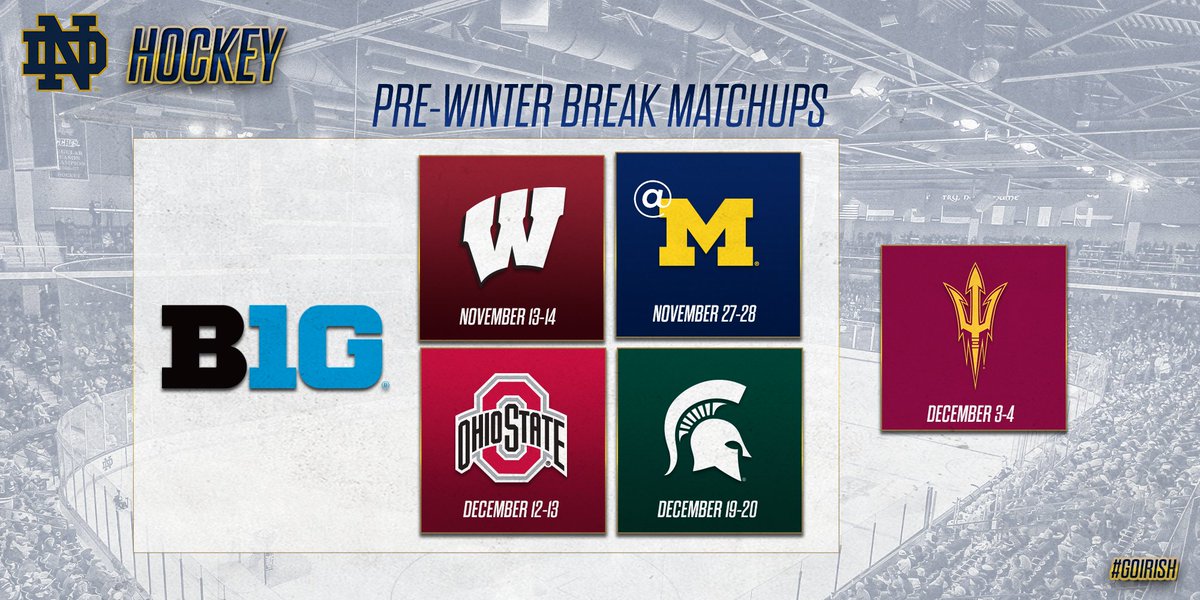 ND HOCKEY

PRE-WINTER BREAK MATCHUPS

B1G

W
NOVEMBER 13-14

@ M
NOVEMBER 27-28

OHIO STATE
DECEMBER 12-13

DECEMBER 19-20

DECEMBER 3-4

#GOIRISH